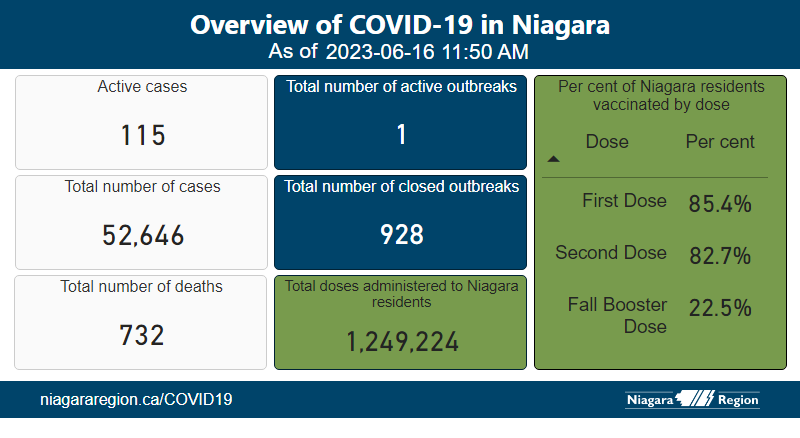 Overview of COVID-19 in Niagara
As of 2023-06-16 11:50 AM

Active cases
115

Total number of cases
52,646

Total number of deaths
732

Total number of active outbreaks
1

Total number of closed outbreaks
928

Total doses administered to Niagara residents
1,249,224

Per cent of Niagara residents vaccinated by dose

| Dose | Per cent |
|---|---|
| First Dose | 85.4% |
| Second Dose | 82.7% |
| Fall Booster Dose | 22.5% |

niagararegion.ca/COVID19

Niagara Region